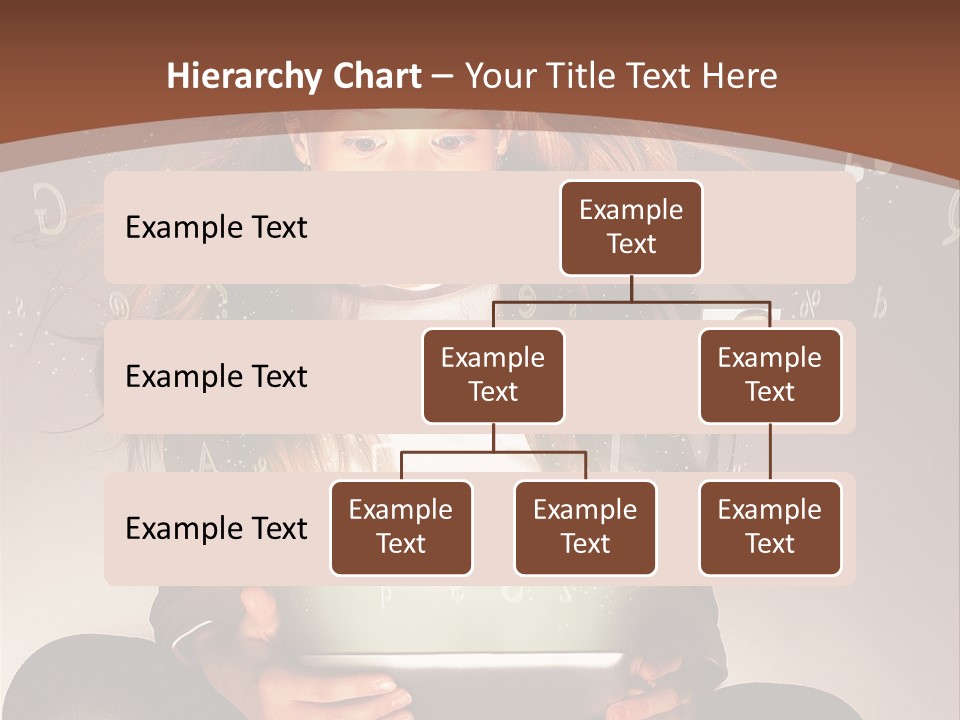 Hierarchy Chart – Your Title Text Here

Example Text

Example Text

Example Text

Example Text

Example Text

Example Text

Example Text

Example Text

Example Text